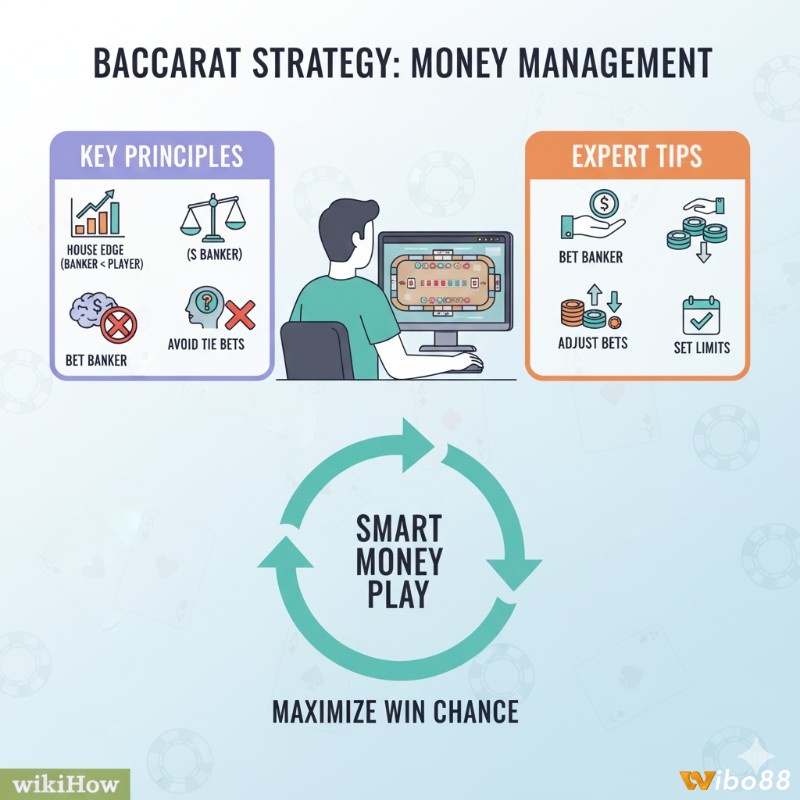 BACCARAT STRATEGY: MONEY MANAGEMENT

KEY PRINCIPLES

HOUSE EDGE (BANKER < PLAYER)

(S BANKER)

BET BANKER

AVOID TIE BETS

EXPERT TIPS

BET BANKER

ADJUST BETS

SET LIMITS

SMART MONEY PLAY

MAXIMIZE WIN CHANCE

wikiHow

Wibo88